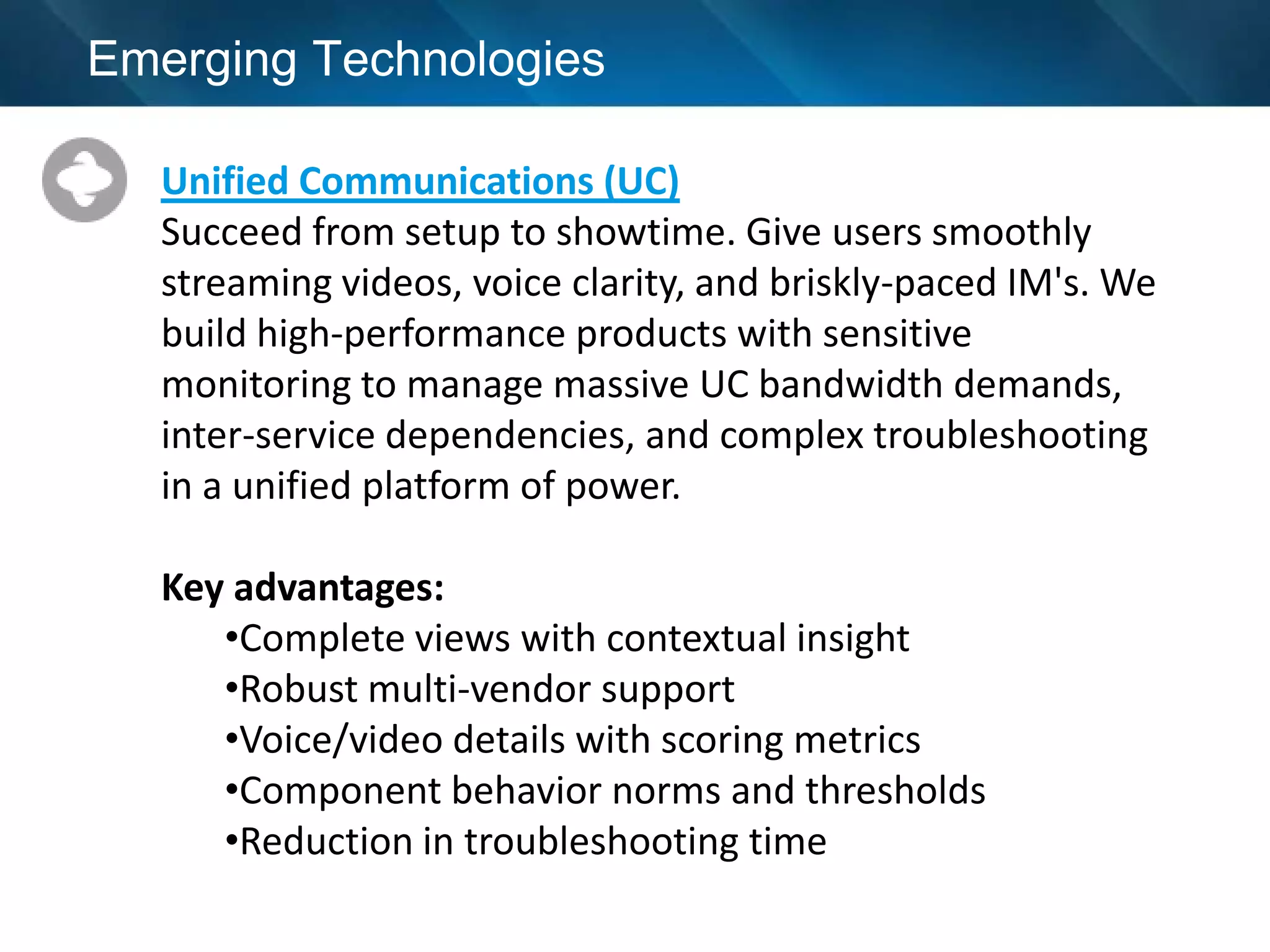 Emerging Technologies

Unified Communications (UC)
Succeed from setup to showtime. Give users smoothly streaming videos, voice clarity, and briskly-paced IM's. We build high-performance products with sensitive monitoring to manage massive UC bandwidth demands, inter-service dependencies, and complex troubleshooting in a unified platform of power.

Key advantages:
•Complete views with contextual insight
•Robust multi-vendor support
•Voice/video details with scoring metrics
•Component behavior norms and thresholds
•Reduction in troubleshooting time